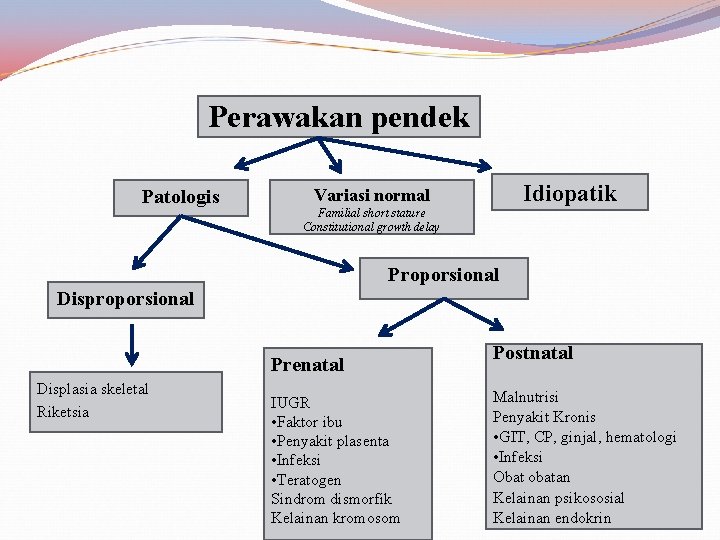 Perawakan pendek

Patologis

Variasi normal
Familial short stature
Constitutional growth delay

Idiopatik

Disproporsional

Proporsional

Displasia skeletal
Riketsia

Prenatal

IUGR
•Faktor ibu
•Penyakit plasenta
•Infeksi
•Teratogen
Sindrom dismorfik
Kelainan kromosom

Postnatal

Malnutrisi
Penyakit Kronis
•GIT, CP, ginjal, hematologi
•Infeksi
Obat obatan
Kelainan psikososial
Kelainan endokrin